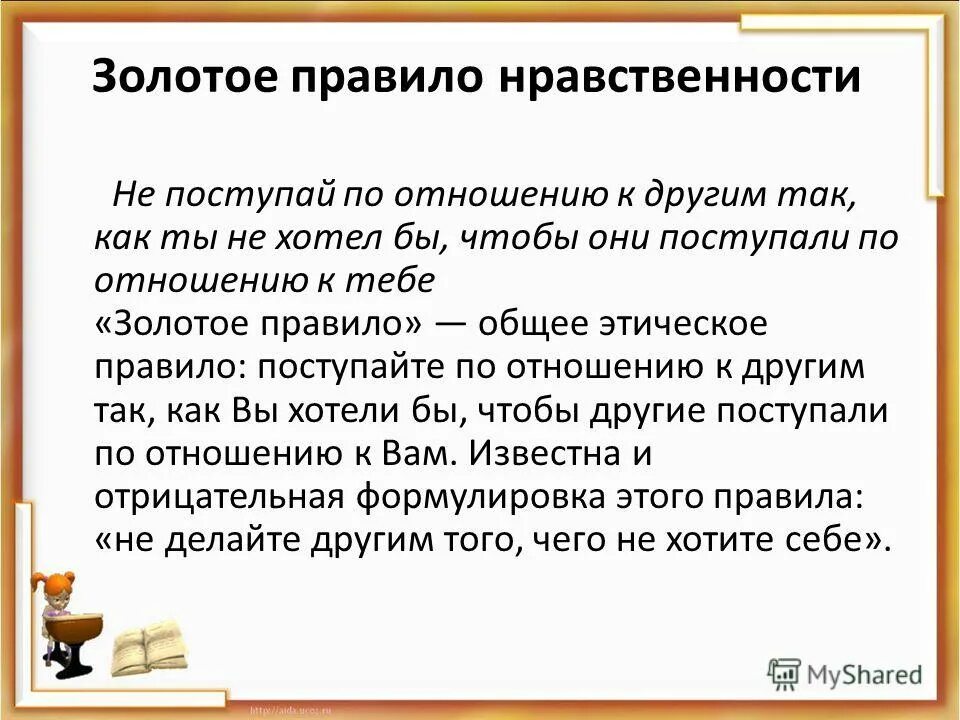 Золотое правило нравственности

Не поступай по отношению к другим так, как ты не хотел бы, чтобы они поступали по отношению к тебе
«Золотое правило» — общее этическое правило: поступайте по отношению к другим так, как Вы хотели бы, чтобы другие поступали по отношению к Вам. Известна и отрицательная формулировка этого правила: «не делайте другим того, чего не хотите себе».

http://aida.ucoz.ru

MyShared